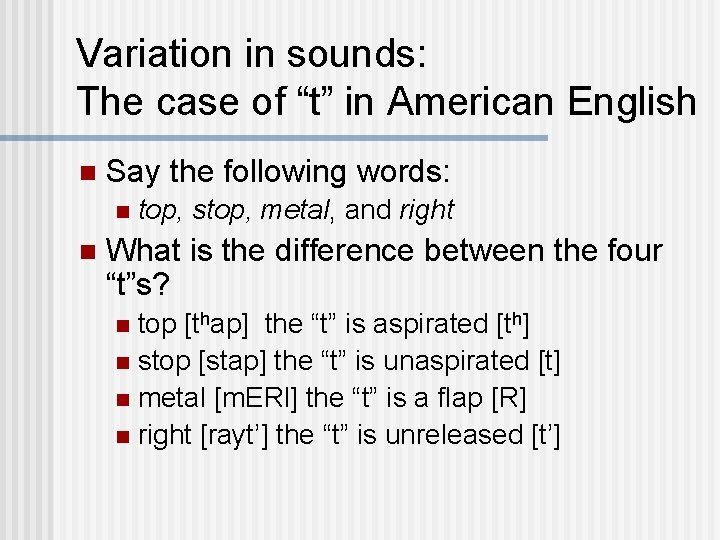 Variation in sounds:
The case of “t” in American English

Say the following words:
top, stop, metal, and right

What is the difference between the four “t”s?
top [tʰap] the “t” is aspirated [tʰ]
stop [stap] the “t” is unaspirated [t]
metal [mERl] the “t” is a flap [R]
right [rayt’] the “t” is unreleased [t’]